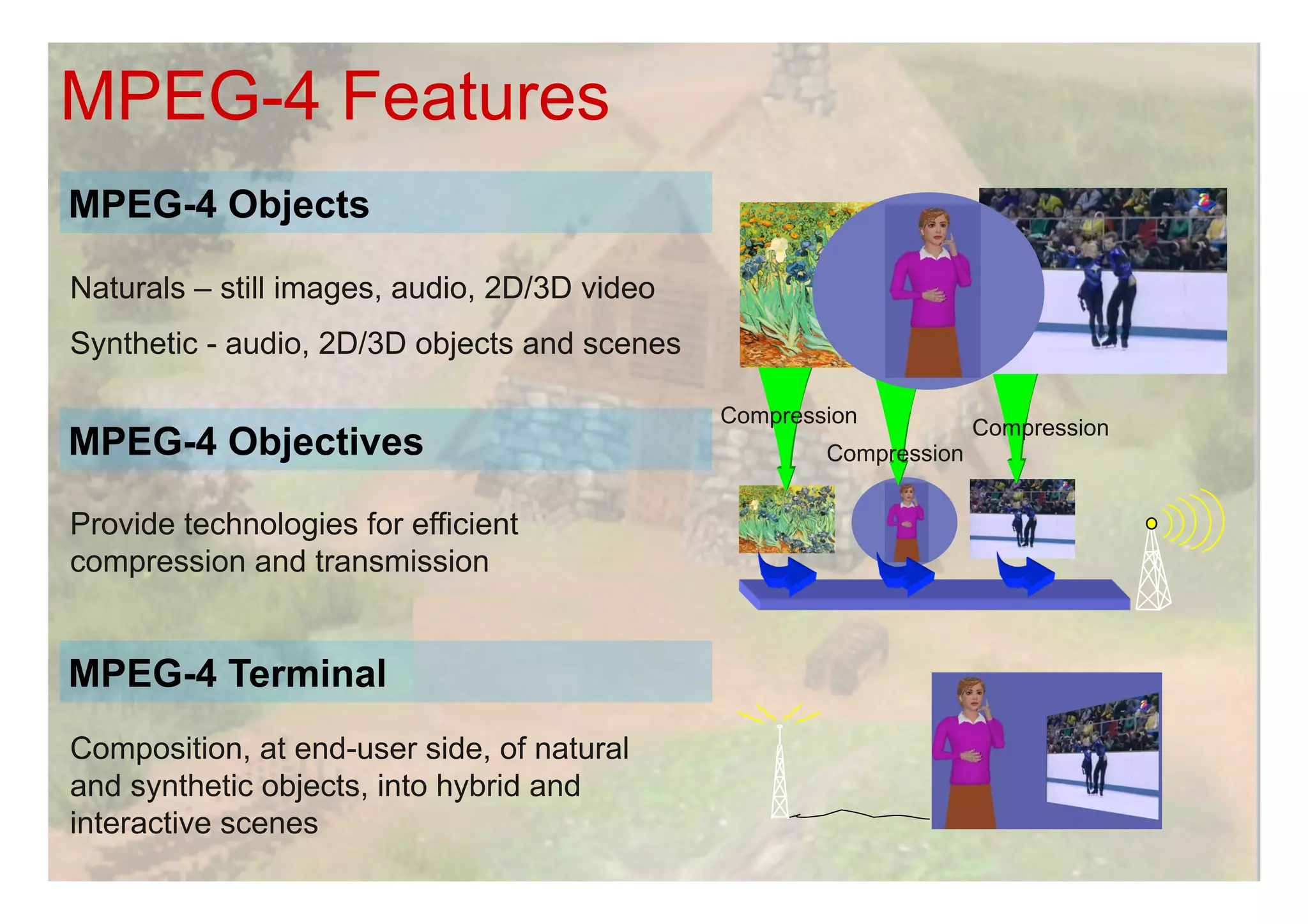 MPEG-4 Features

MPEG-4 Objects

Naturals – still images, audio, 2D/3D video

Synthetic - audio, 2D/3D objects and scenes

MPEG-4 Objectives

Provide technologies for efficient compression and transmission

MPEG-4 Terminal

Composition, at end-user side, of natural and synthetic objects, into hybrid and interactive scenes

Compression

Compression

Compression